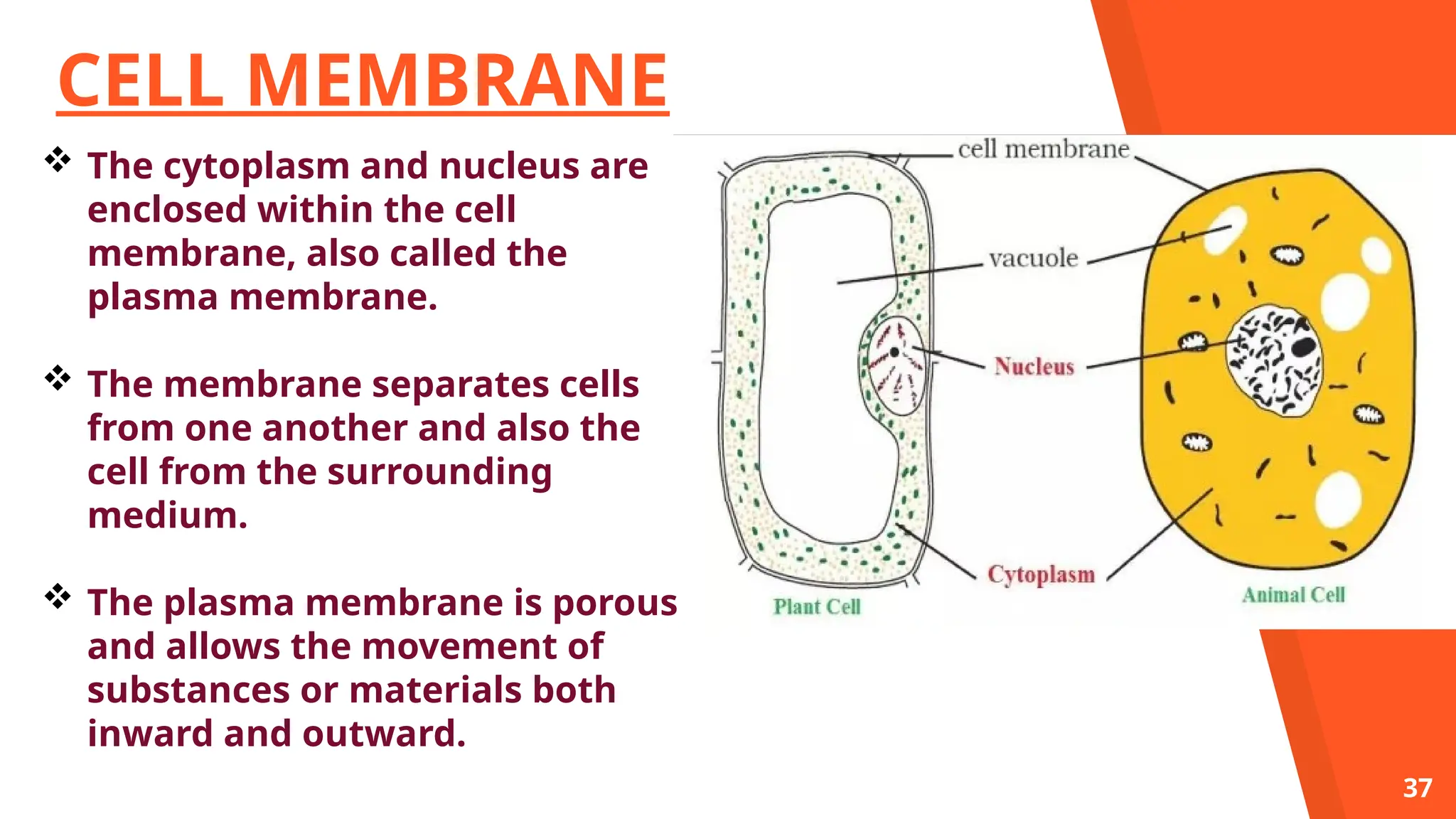 CELL MEMBRANE

❖ The cytoplasm and nucleus are enclosed within the cell membrane, also called the plasma membrane.

❖ The membrane separates cells from one another and also the cell from the surrounding medium.

❖ The plasma membrane is porous and allows the movement of substances or materials both inward and outward.

cell membrane

vacuole

Nucleus

Cytoplasm

Plant Cell

Animal Cell

37